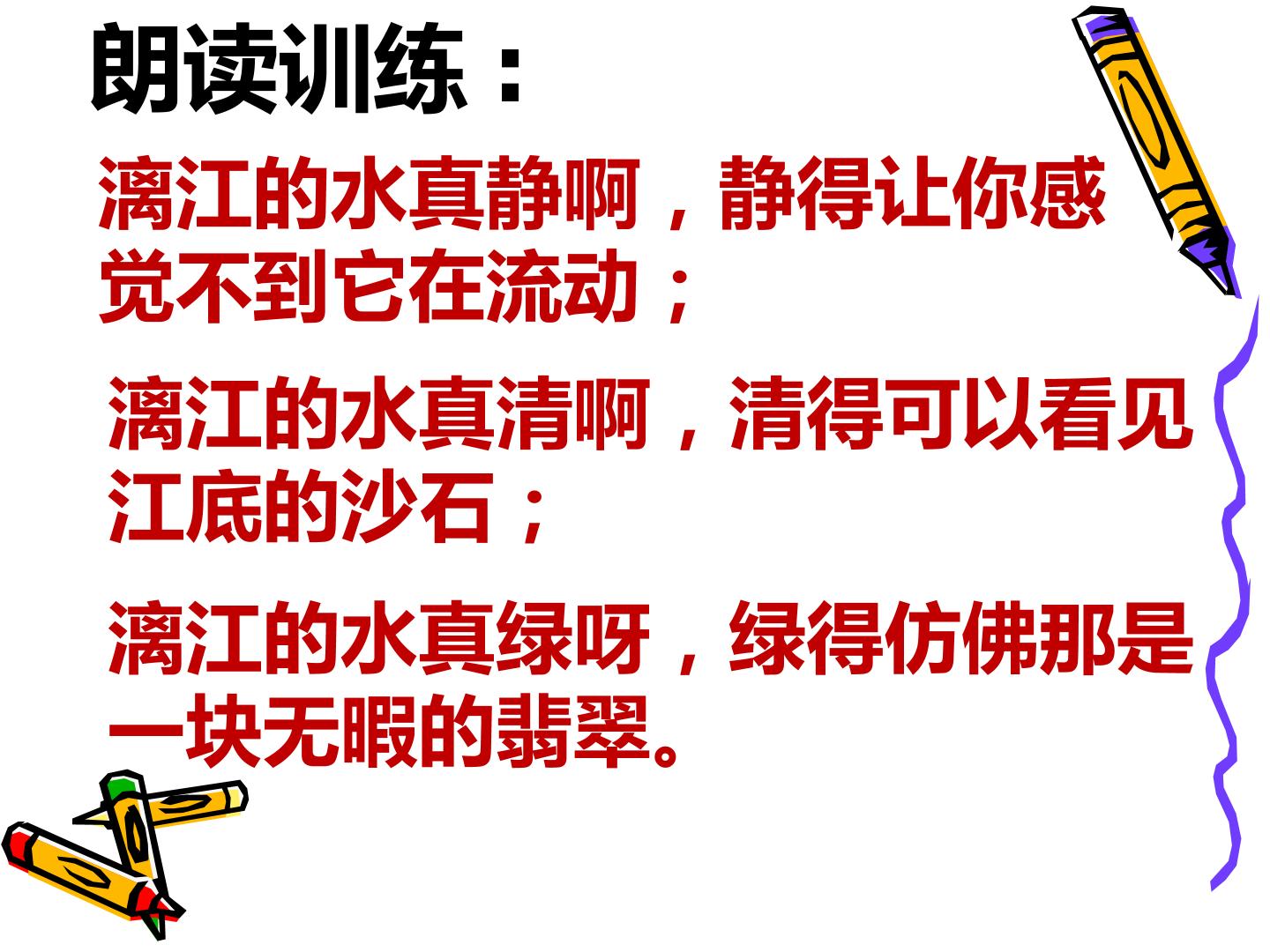 朗读训练：

漓江的水真静啊，静得让你感觉不到它在流动；

漓江的水真清啊，清得可以看见江底的沙石；

漓江的水真绿呀，绿得仿佛那是一块无暇的翡翠。